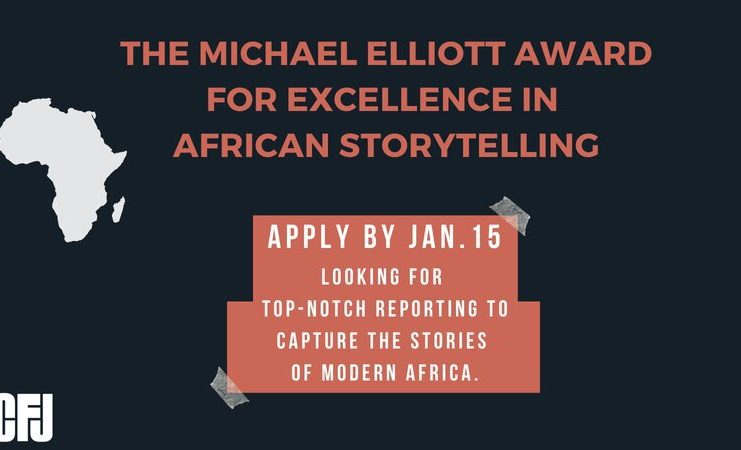 THE MICHAEL ELLIOTT AWARD FOR EXCELLENCE IN AFRICAN STORYTELLING

APPLY BY JAN.15

LOOKING FOR TOP-NOTCH REPORTING TO CAPTURE THE STORIES OF MODERN AFRICA.

CFJ